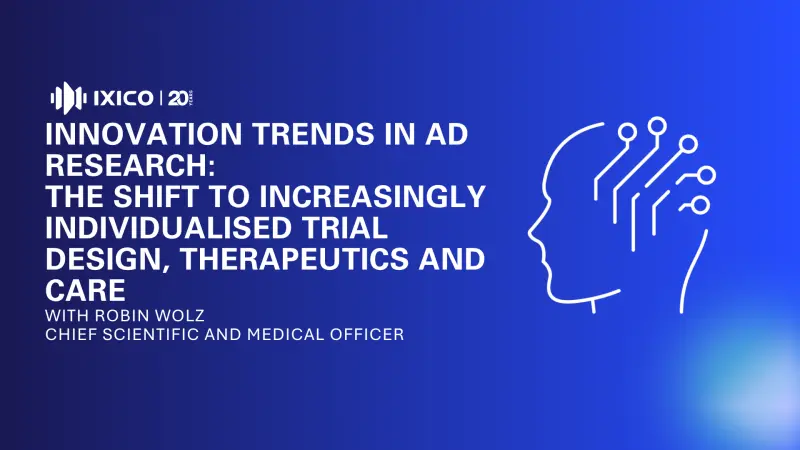 IXICO | 20 YEARS

INNOVATION TRENDS IN AD RESEARCH:
THE SHIFT TO INCREASINGLY INDIVIDUALISED TRIAL DESIGN, THERAPEUTICS AND CARE

WITH ROBIN WOLZ
CHIEF SCIENTIFIC AND MEDICAL OFFICER